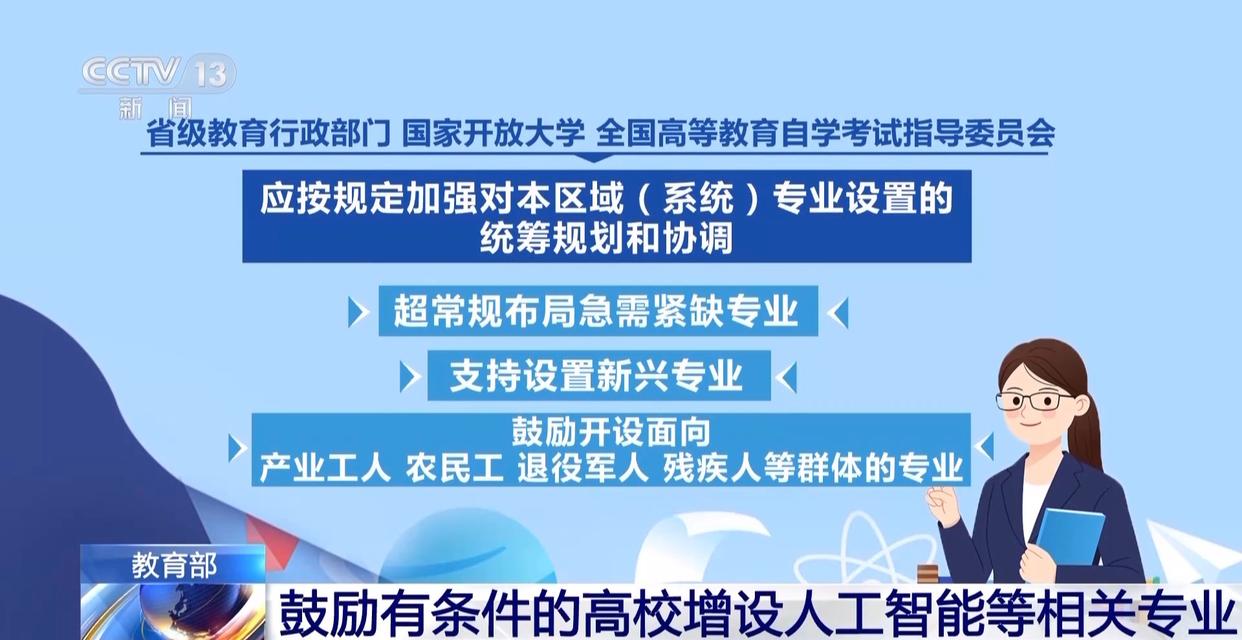 CCTV 13
新闻

省级教育行政部门 国家开放大学 全国高等教育自学考试指导委员会

应按规定加强对本区域（系统）专业设置的统筹规划和协调

超常规布局急需紧缺专业

支持设置新兴专业

鼓励开设面向
产业工人 农民工 退役军人 残疾人等群体的专业

教育部

鼓励有条件的高校增设人工智能等相关专业